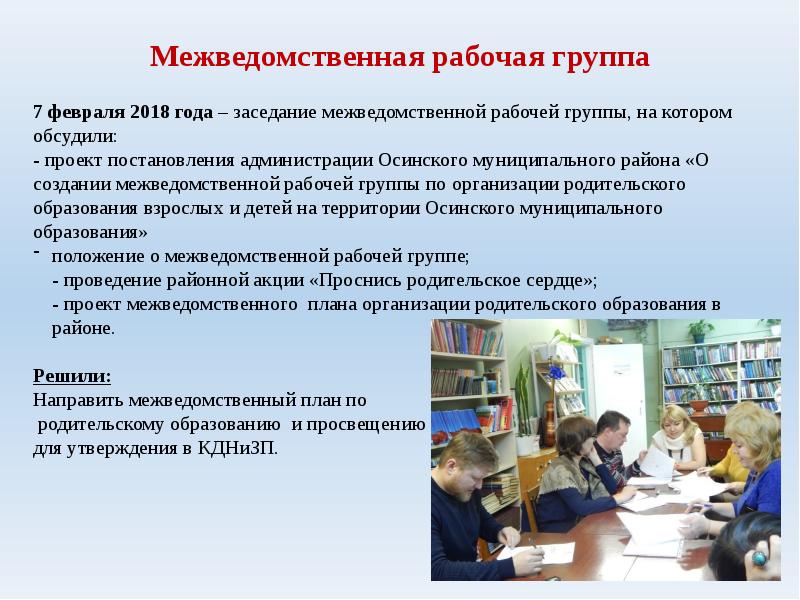 Межведомственная рабочая группа

7 февраля 2018 года – заседание межведомственной рабочей группы, на котором обсудили:
- проект постановления администрации Осинского муниципального района «О создании межведомственной рабочей группы по организации родительского образования взрослых и детей на территории Осинского муниципального образования»
- положение о межведомственной рабочей группе;
- проведение районной акции «Проснись родительское сердце»;
- проект межведомственного плана организации родительского образования в районе.

Решили:
Направить межведомственный план по родительскому образованию и просвещению для утверждения в КДНиЗП.